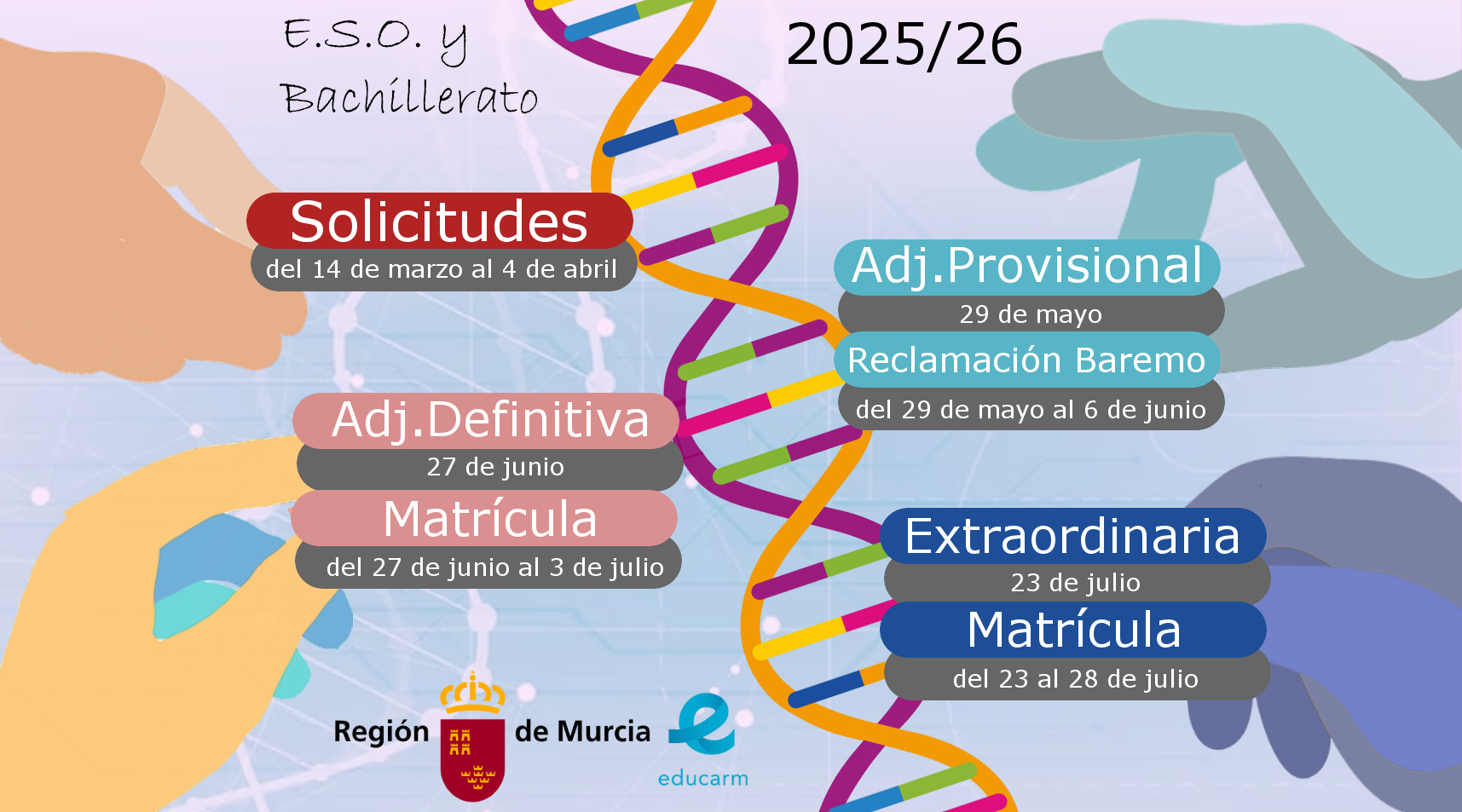 E.S.O. y Bachillerato

2025/26

Solicitudes
del 14 de marzo al 4 de abril

Adj.Provisional
29 de mayo

Reclamación Baremo
del 29 de mayo al 6 de junio

Adj.Definitiva
27 de junio

Matrícula
del 27 de junio al 3 de julio

Extraordinaria
23 de julio

Matrícula
del 23 al 28 de julio

Región de Murcia

educarm